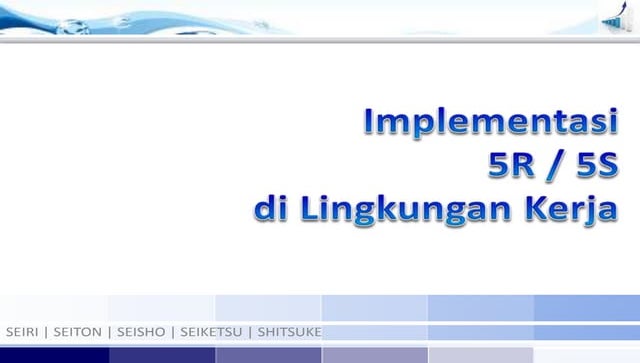 Implementasi
5R / 5S
di Lingkungan Kerja

SEIRI | SEITON | SEISHO | SEIKETSU | SHITSUKE